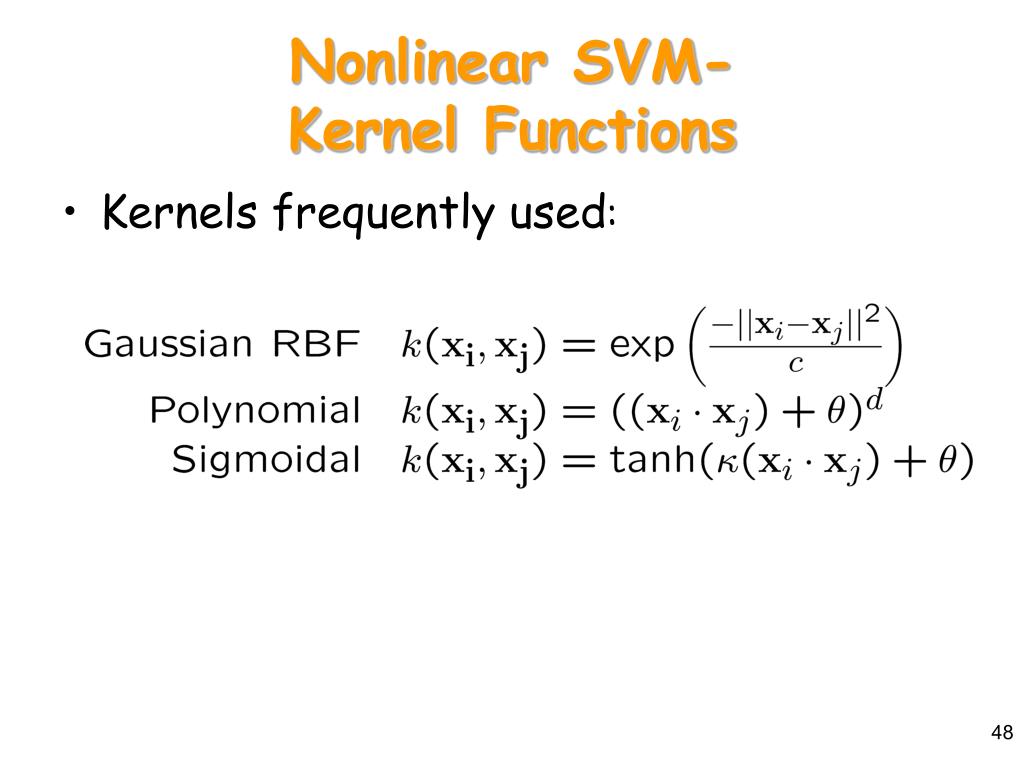 Nonlinear SVM-
Kernel Functions

• Kernels frequently used:

Gaussian RBF $k(\mathbf{x_i}, \mathbf{x_j}) = \exp\left(\frac{-||\mathbf{x}_i - \mathbf{x}_j||^2}{c}\right)$

Polynomial $k(\mathbf{x_i}, \mathbf{x_j}) = ((\mathbf{x}_i \cdot \mathbf{x}_j) + \theta)^d$

Sigmoidal $k(\mathbf{x_i}, \mathbf{x_j}) = \tanh(\kappa(\mathbf{x}_i \cdot \mathbf{x}_j) + \theta)$

48